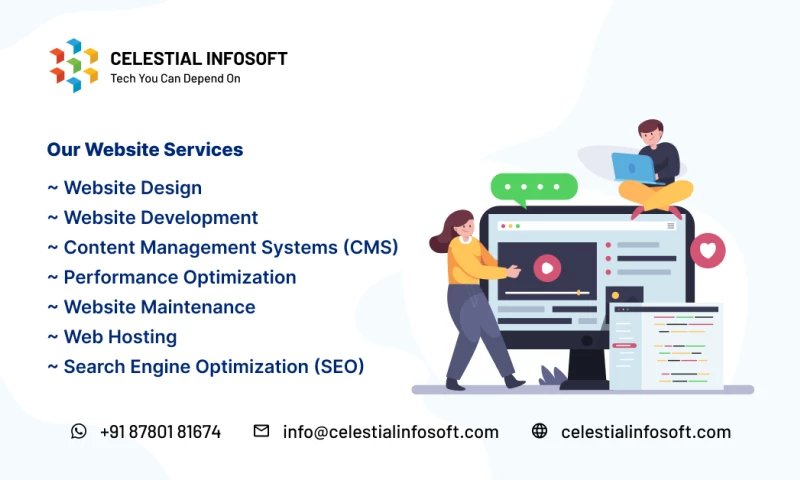 CELESTIAL INFOSOFT
Tech You Can Depend On

Our Website Services
~ Website Design
~ Website Development
~ Content Management Systems (CMS)
~ Performance Optimization
~ Website Maintenance
~ Web Hosting
~ Search Engine Optimization (SEO)

+91 87801 81674 info@celestialinfosoft.com celestialinfosoft.com